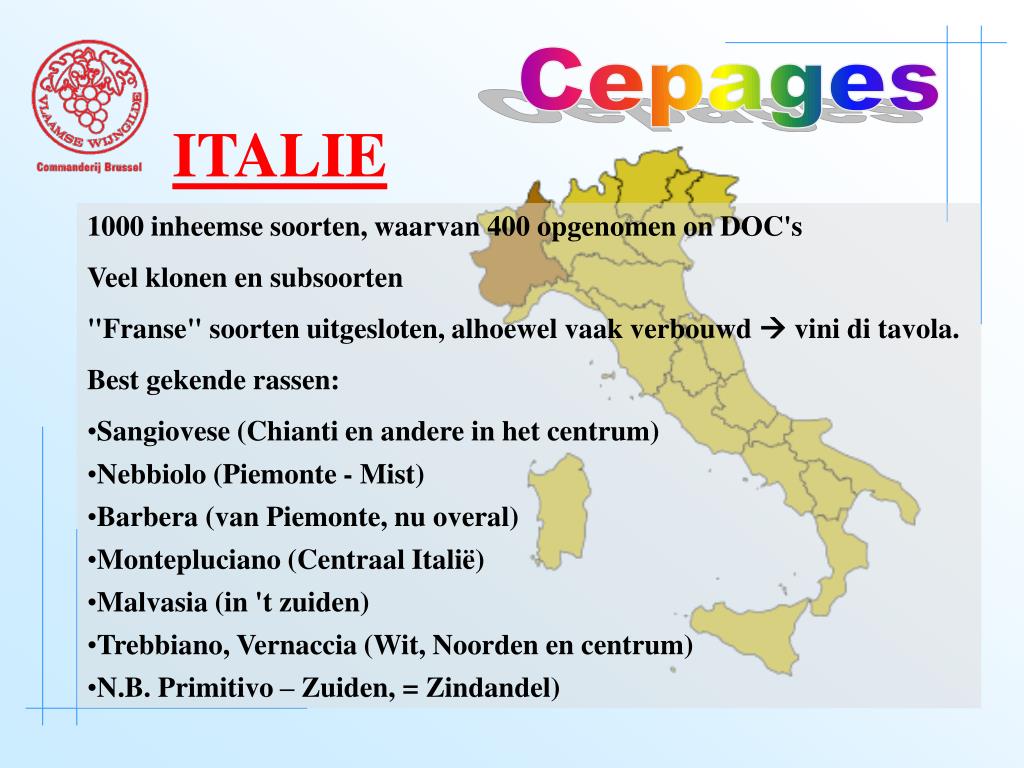 VLAAMSE WIJNGILDE
Commanderij Brussel

Cepages

ITALIE

1000 inheemse soorten, waarvan 400 opgenomen on DOC's

Veel klonen en subsoorten

"Franse" soorten uitgesloten, alhoewel vaak verbouwd → vini di tavola.

Best gekende rassen:

•Sangiovese (Chianti en andere in het centrum)
•Nebbiolo (Piemonte - Mist)
•Barbera (van Piemonte, nu overal)
•Montepluciano (Centraal Italië)
•Malvasia (in 't zuiden)
•Trebbiano, Vernaccia (Wit, Noorden en centrum)
•N.B. Primitivo – Zuiden, = Zindandel)